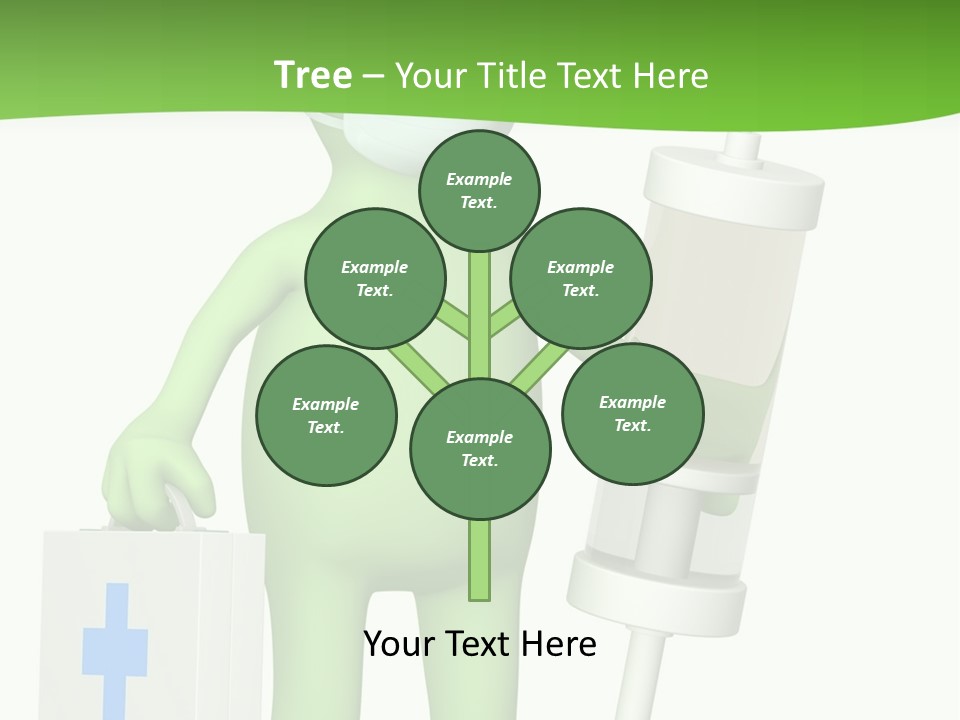 Tree – Your Title Text Here

Example Text.

Example Text.

Example Text.

Example Text.

Example Text.

Example Text.

Your Text Here